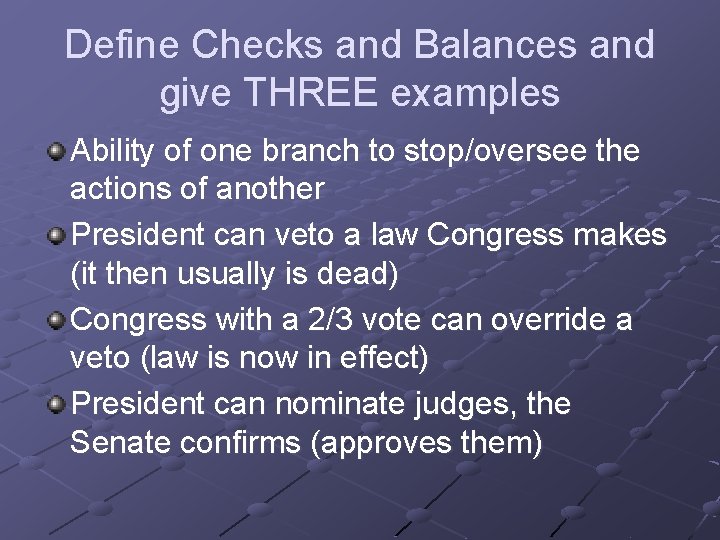 Define Checks and Balances and give THREE examples

Ability of one branch to stop/oversee the actions of another

President can veto a law Congress makes (it then usually is dead)

Congress with a 2/3 vote can override a veto (law is now in effect)

President can nominate judges, the Senate confirms (approves them)